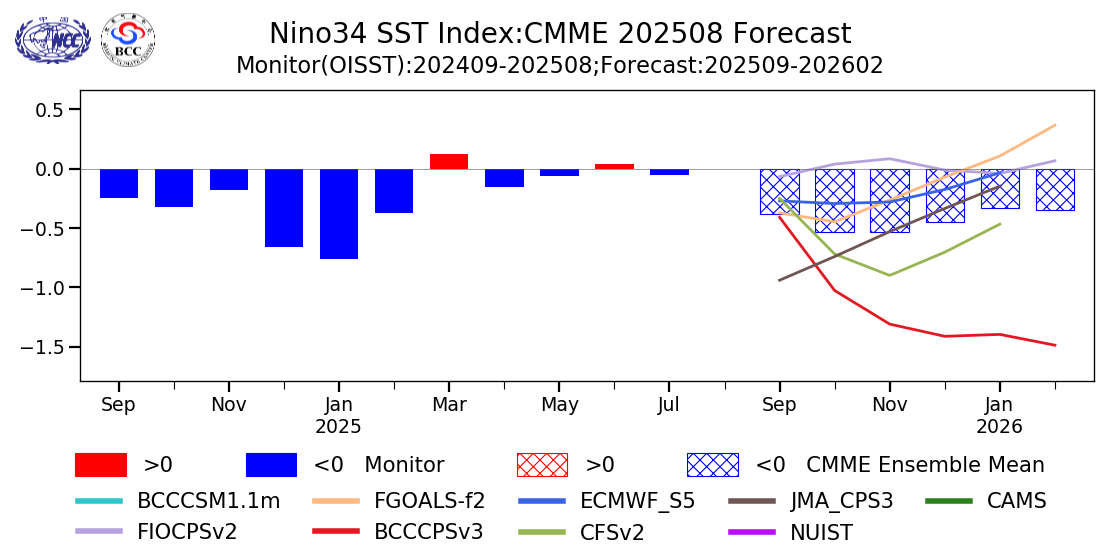 NCC BCC

Nino34 SST Index:CMME 202508 Forecast
Monitor(OISST):202409-202508;Forecast:202509-202602

0.5
0.0
−0.5
−1.0
−1.5

Sep Nov Jan 2025 Mar May Jul Sep Nov Jan 2026

>0 <0 Monitor >0 <0 CMME Ensemble Mean
BCCCSM1.1m FGOALS-f2 ECMWF_S5 JMA_CPS3 CAMS
FIOCPSv2 BCCCPSv3 CFSv2 NUIST